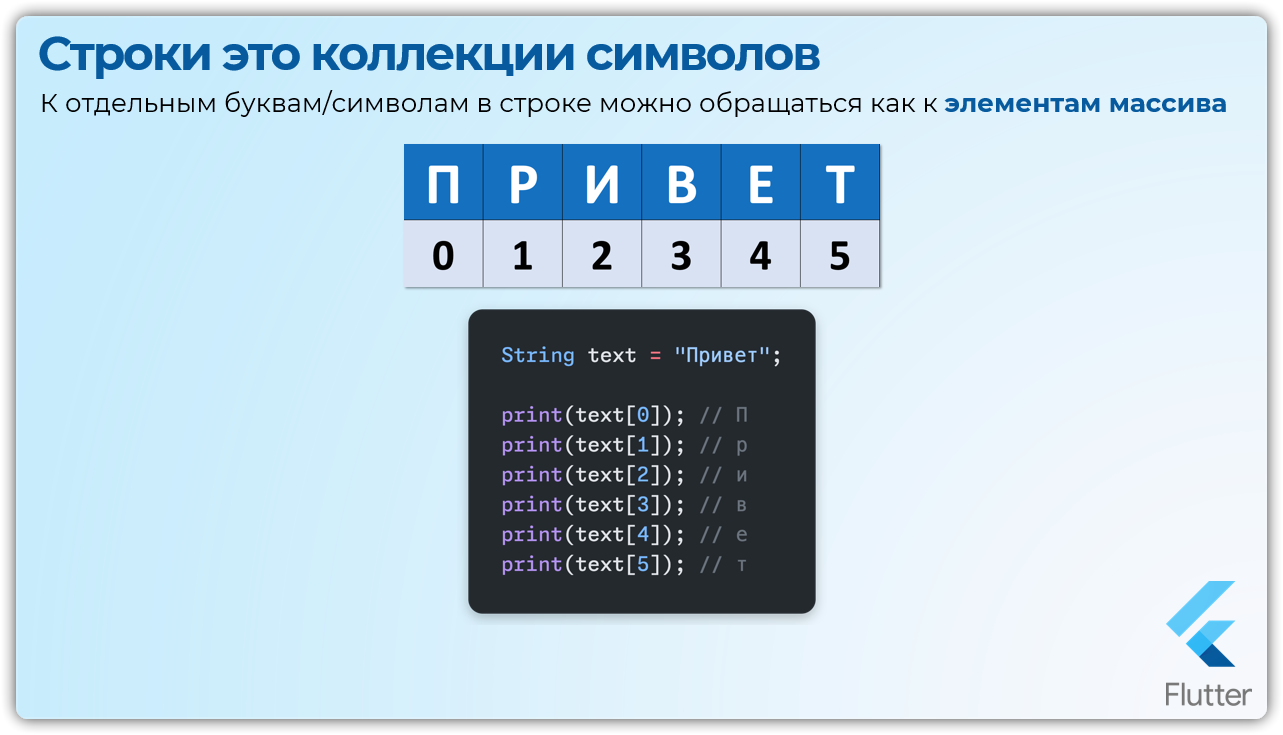 Строки это коллекции символов

К отдельным буквам/символам в строке можно обращаться как к элементам массива

| П | Р | И | В | Е | Т |
|---|---|---|---|---|---|
| 0 | 1 | 2 | 3 | 4 | 5 |

String text = "Привет";

print(text[0]); // П
print(text[1]); // р
print(text[2]); // и
print(text[3]); // в
print(text[4]); // е
print(text[5]); // т

Flutter